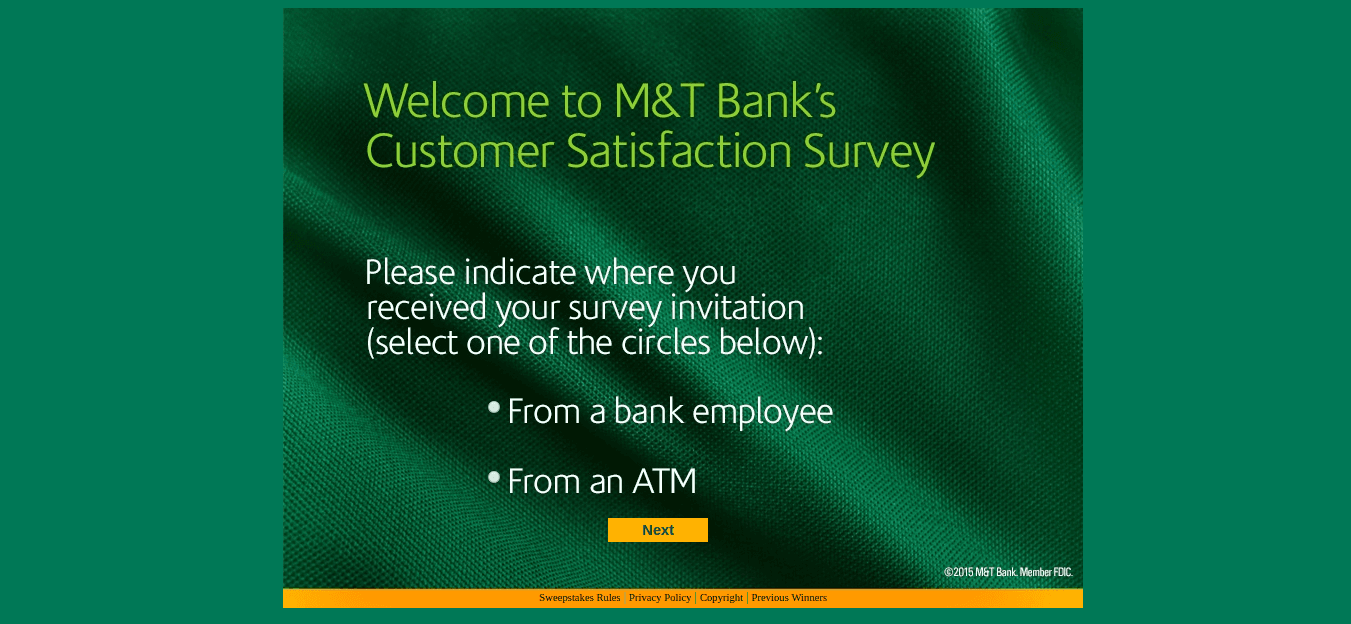 Welcome to M&T Bank's Customer Satisfaction Survey

Please indicate where you received your survey invitation (select one of the circles below):

From a bank employee

From an ATM

Next

©2015 M&T Bank. Member FDIC.

Sweepstakes Rules | Privacy Policy | Copyright | Previous Winners